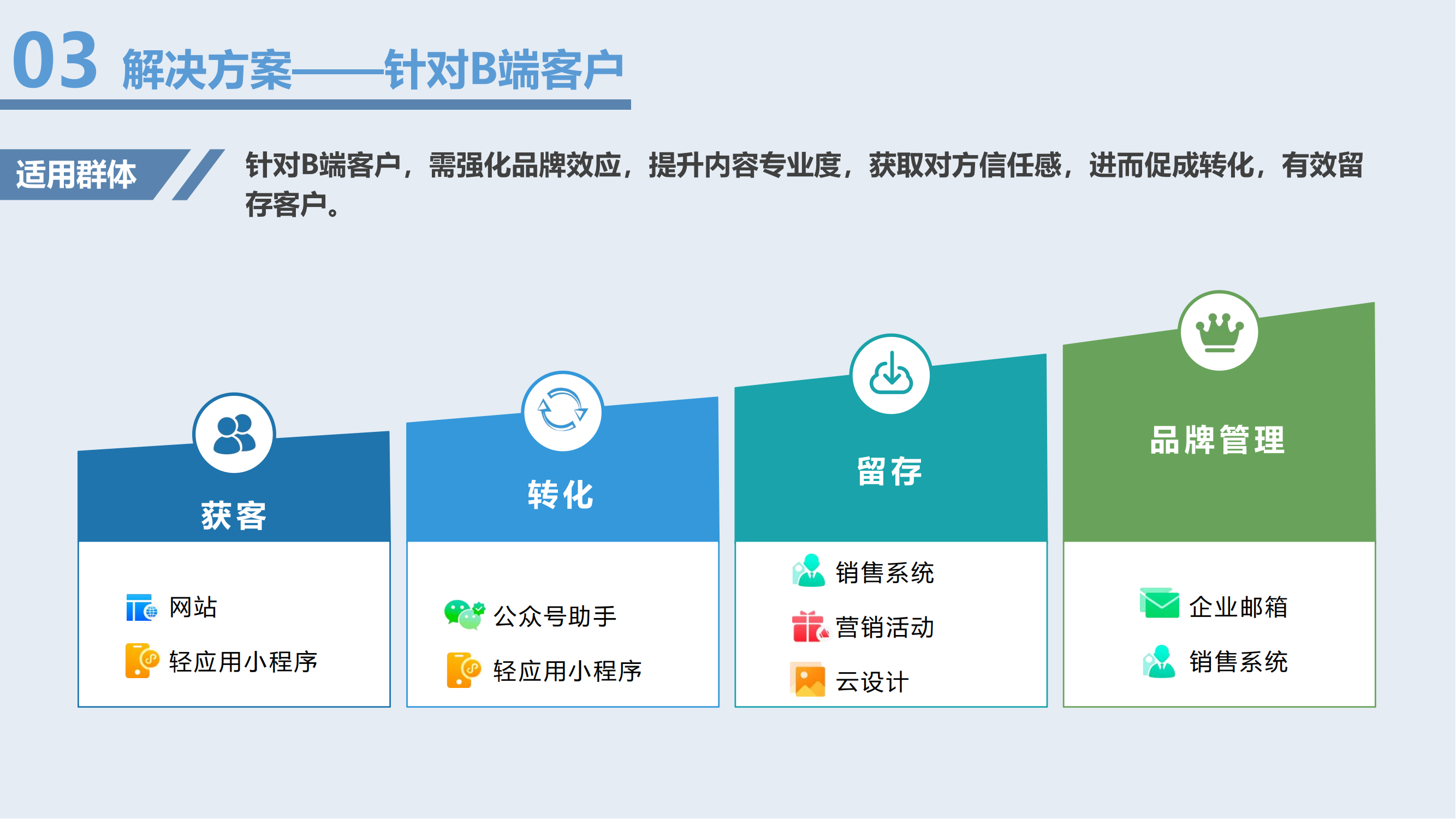 03 解决方案——针对B端客户

适用群体

针对B端客户，需强化品牌效应，提升内容专业度，获取对方信任感，进而促成转化，有效留存客户。

获客

网站

轻应用小程序

转化

公众号助手

轻应用小程序

留存

销售系统

营销活动

云设计

品牌管理

企业邮箱

销售系统